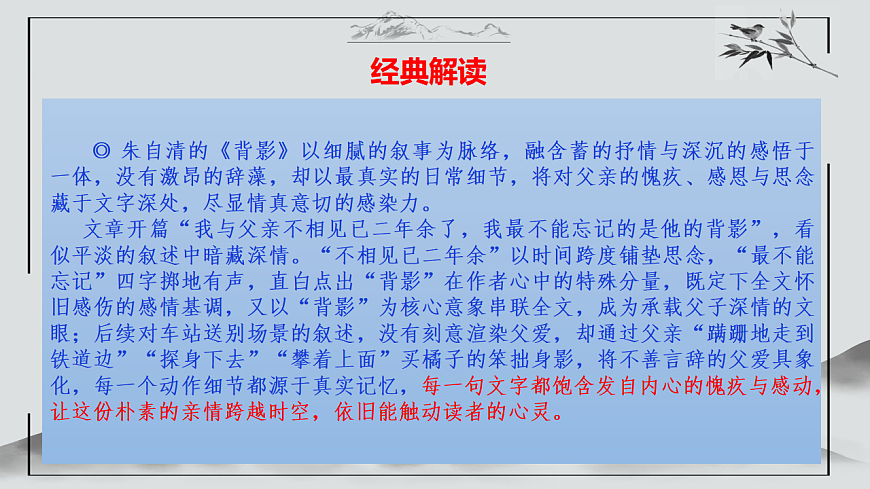 经典解读

◎ 朱自清的《背影》以细腻的叙事为脉络，融含蓄的抒情与深沉的感悟于一体，没有激昂的辞藻，却以最真实的日常细节，将对父亲的愧疚、感恩与思念藏于文字深处，尽显情真意切的感染力。

文章开篇“我与父亲不相见已二年余了，我最不能忘记的是他的背影”，看似平淡的叙述中暗藏深情。“不相见已二年余”以时间跨度铺垫思念，“最不能忘记”四字掷地有声，直白点出“背影”在作者心中的特殊分量，既定下全文怀旧感伤的感情基调，又以“背影”为核心意象串联全文，成为承载父子深情的文眼；后续对车站送别场景的叙述，没有刻意渲染父爱，却通过父亲“蹒跚地走到铁道边”“探身下去”“攀着上面”买橘子的笨拙身影，将不善言辞的父爱具象化，每一个动作细节都源于真实记忆，每一句文字都饱含发自内心的愧疚与感动，让这份朴素的亲情跨越时空，依旧能触动读者的心灵。